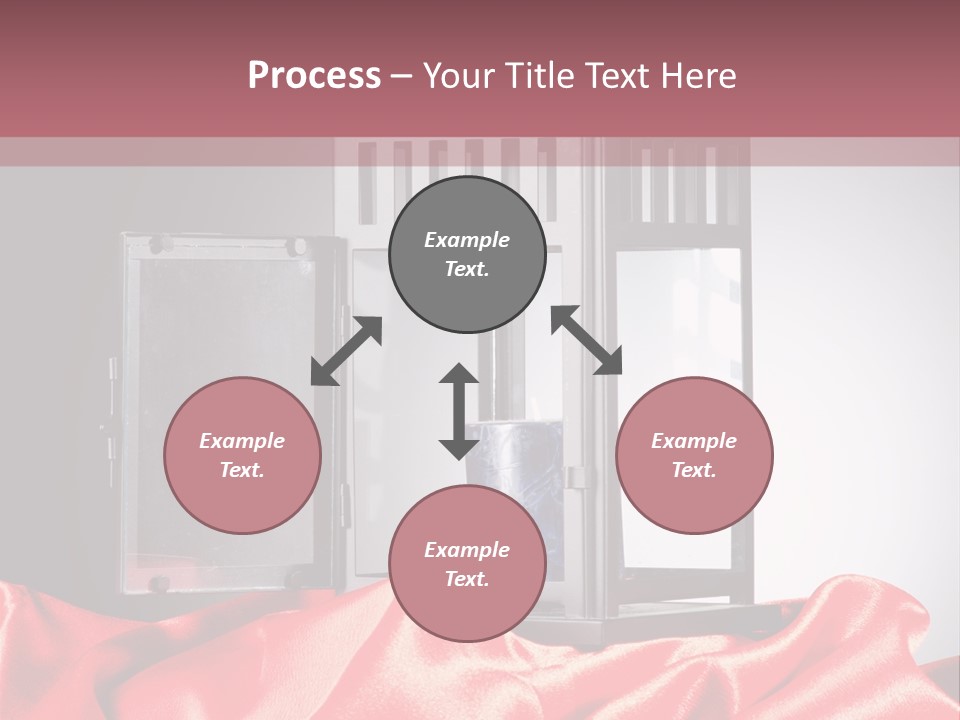 Process – Your Title Text Here

Example Text.

Example Text.

Example Text.

Example Text.